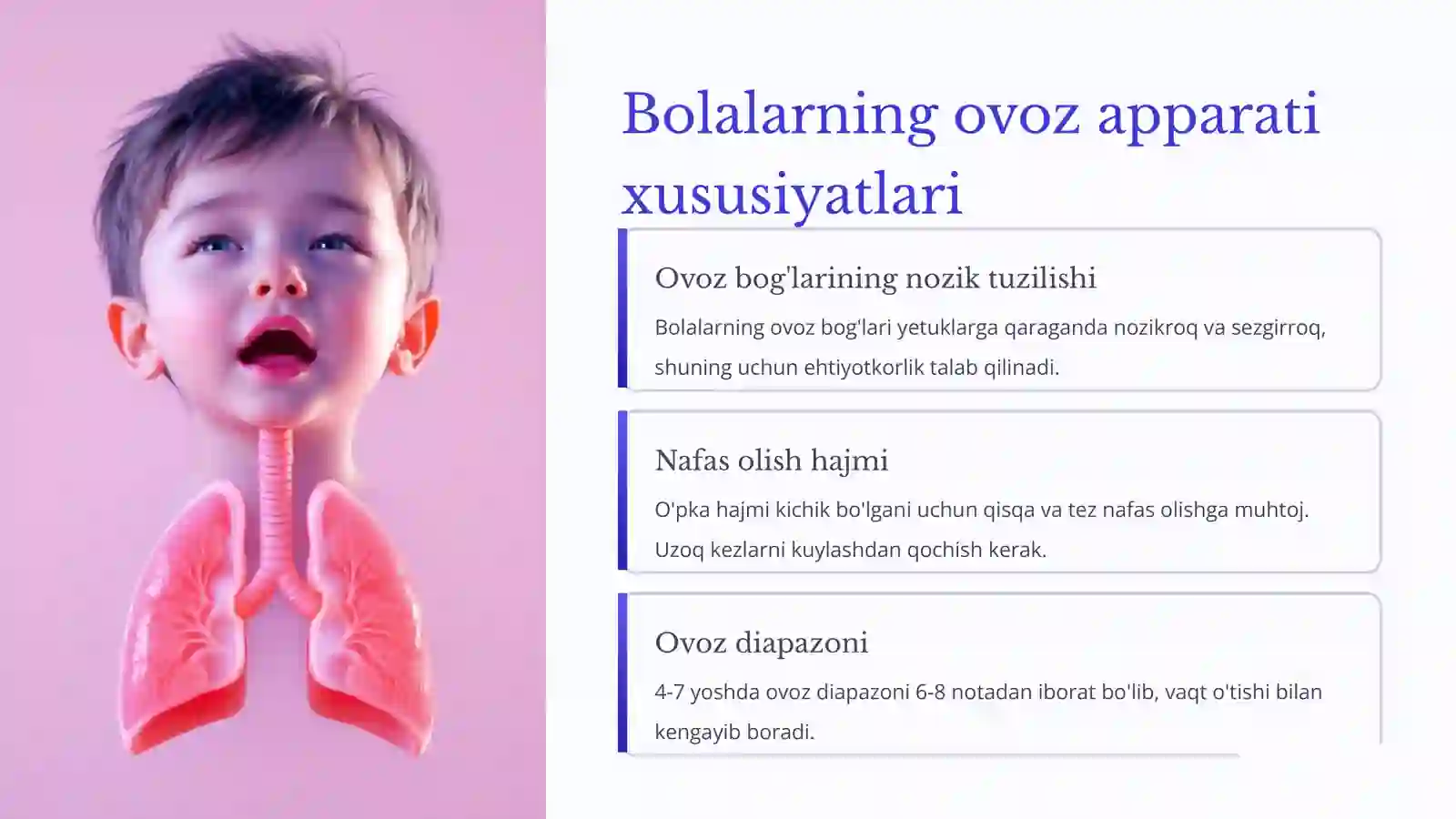 Bolalarning ovoz apparati xususiyatlari

Ovoz bog'larining nozik tuzilishi

Bolalarning ovoz bog'lari yetuklarga qaraganda nozikroq va sezgirroq, shuning uchun ehtiyotkorlik talab qilinadi.

Nafas olish hajmi

O'pka hajmi kichik bo'lgani uchun qisqa va tez nafas olishga muhtoj. Uzoq kezlarni kuylashdan qochish kerak.

Ovoz diapazoni

4-7 yoshda ovoz diapazoni 6-8 notadan iborat bo'lib, vaqt o'tishi bilan kengayib boradi.